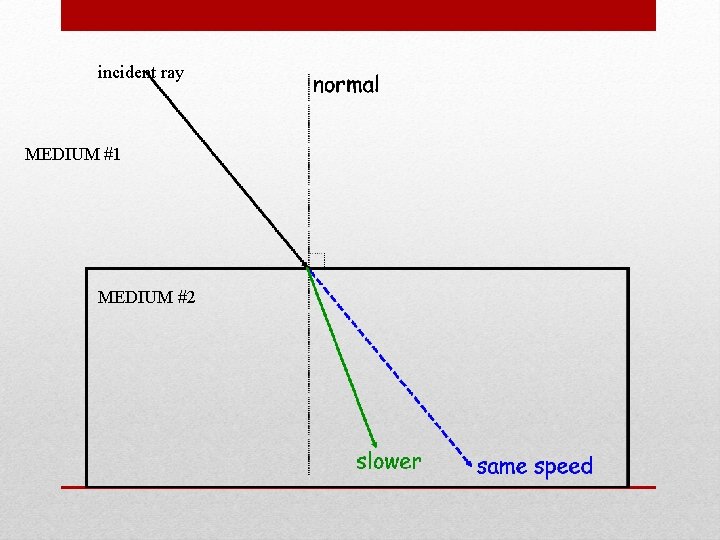 incident ray
normal
MEDIUM #1
MEDIUM #2
slower
same speed